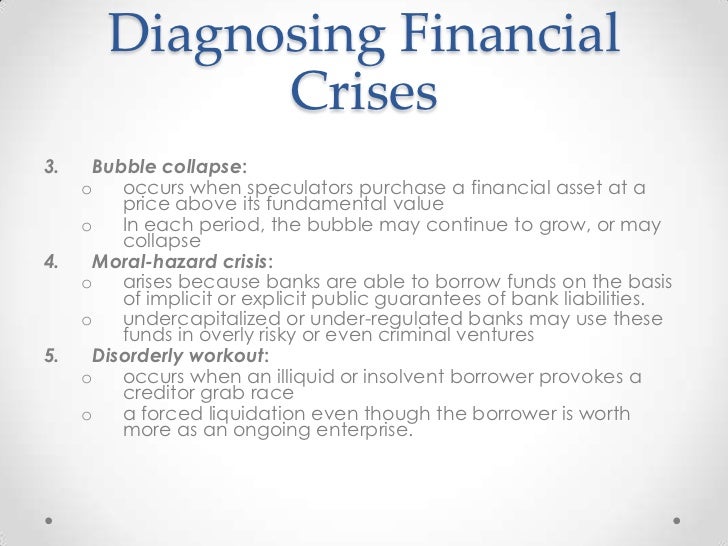 Diagnosing Financial Crises

3. Bubble collapse:
o occurs when speculators purchase a financial asset at a price above its fundamental value
o In each period, the bubble may continue to grow, or may collapse
4. Moral-hazard crisis:
o arises because banks are able to borrow funds on the basis of implicit or explicit public guarantees of bank liabilities.
o undercapitalized or under-regulated banks may use these funds in overly risky or even criminal ventures
5. Disorderly workout:
o occurs when an illiquid or insolvent borrower provokes a creditor grab race
o a forced liquidation even though the borrower is worth more as an ongoing enterprise.